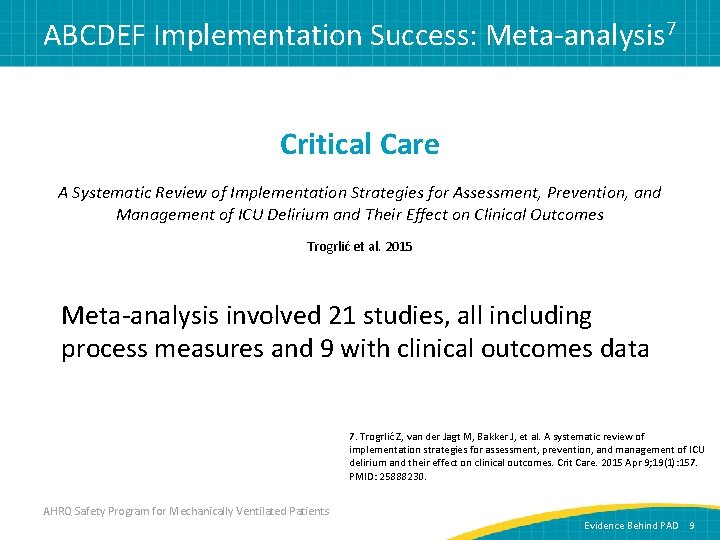 ABCDEF Implementation Success: Meta-analysis$^7$

Critical Care

A Systematic Review of Implementation Strategies for Assessment, Prevention, and Management of ICU Delirium and Their Effect on Clinical Outcomes

Trogrlić et al. 2015

Meta-analysis involved 21 studies, all including process measures and 9 with clinical outcomes data

7. Trogrlić Z, van der Jagt M, Bakker J, et al. A systematic review of implementation strategies for assessment, prevention, and management of ICU delirium and their effect on clinical outcomes. Crit Care. 2015 Apr 9;19(1):157. PMID: 25888230.

AHRQ Safety Program for Mechanically Ventilated Patients

Evidence Behind PAD 9